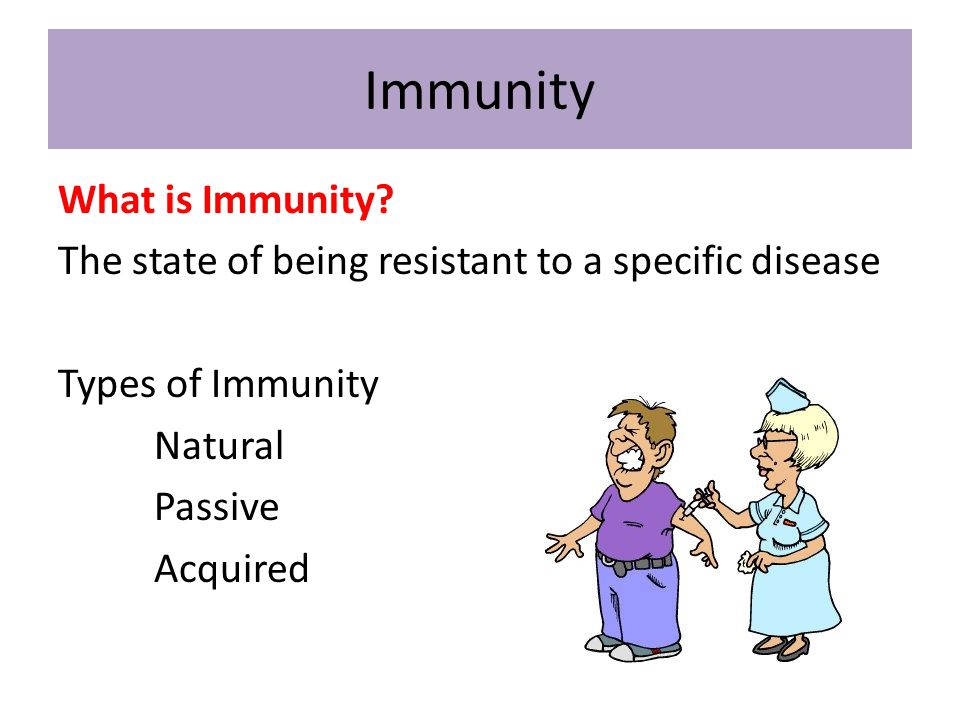 Immunity

What is Immunity?

The state of being resistant to a specific disease

Types of Immunity

Natural

Passive

Acquired